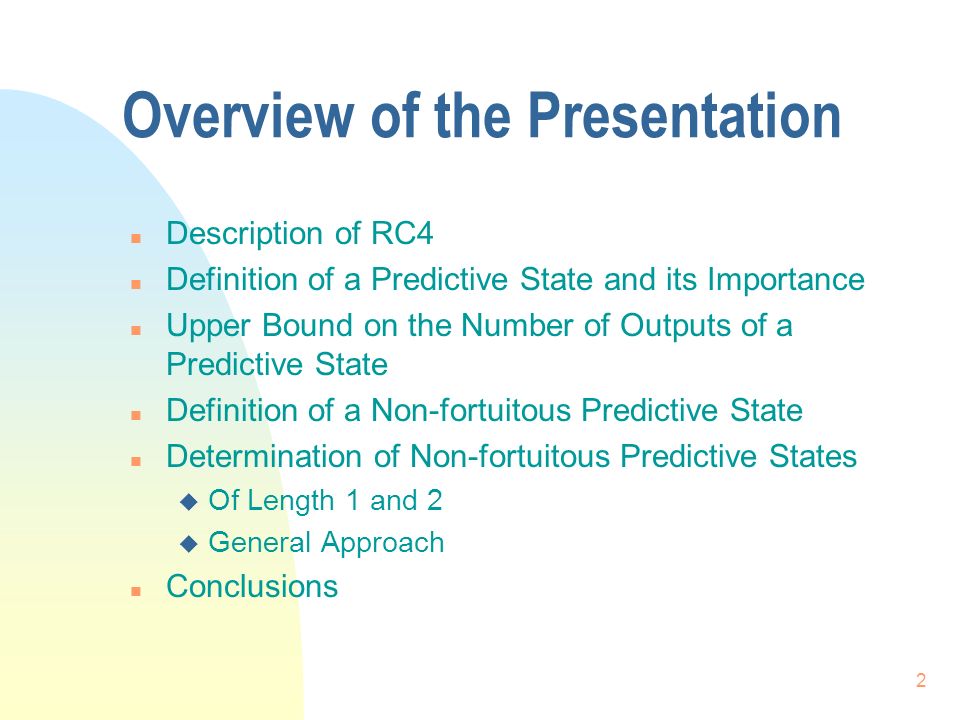 Overview of the Presentation

- Description of RC4
- Definition of a Predictive State and its Importance
- Upper Bound on the Number of Outputs of a Predictive State
- Definition of a Non-fortuitous Predictive State
- Determination of Non-fortuitous Predictive States
  - Of Length 1 and 2
  - General Approach
- Conclusions

2